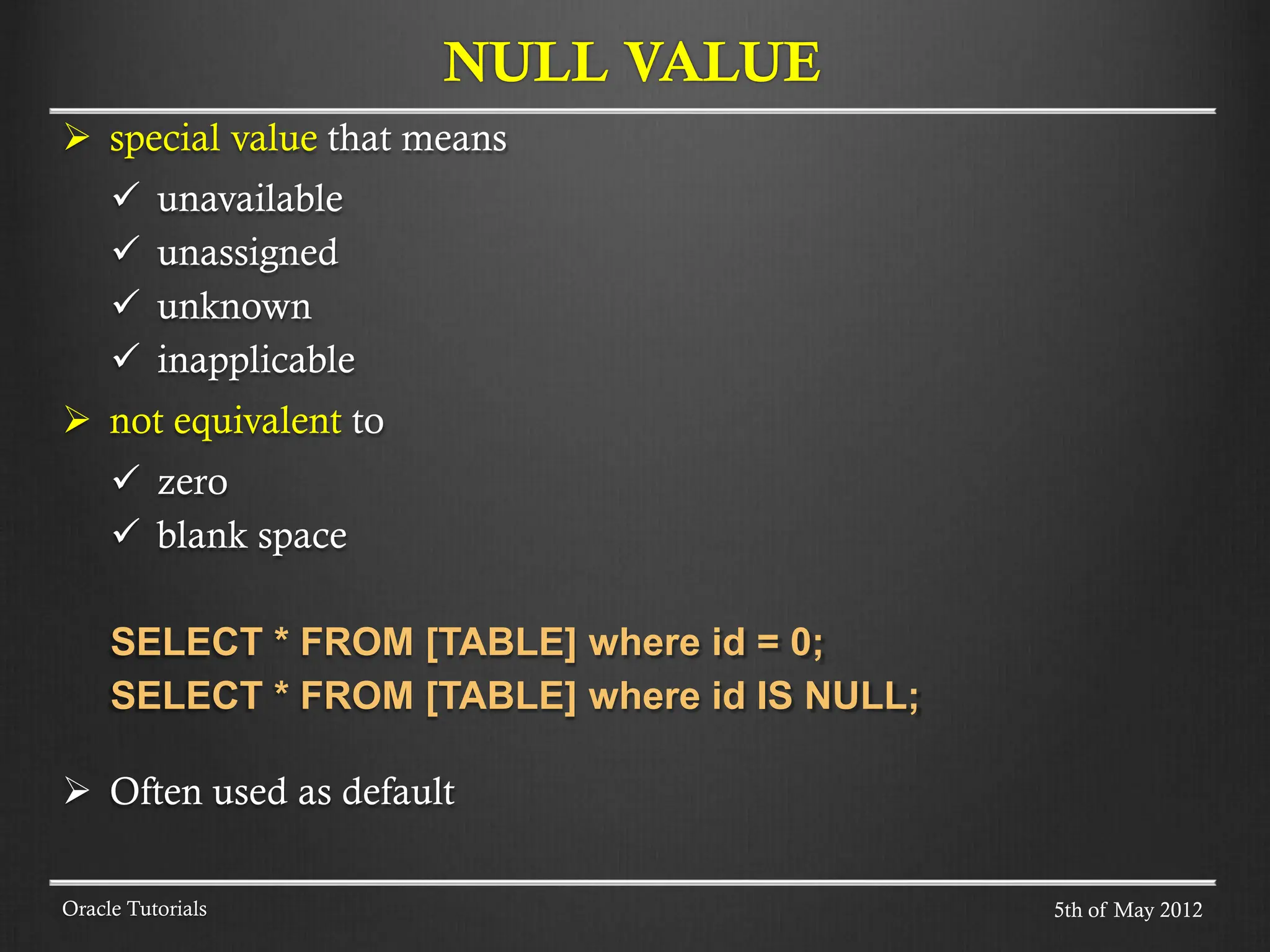 NULL VALUE

➢ special value that means

✓ unavailable

✓ unassigned

✓ unknown

✓ inapplicable

➢ not equivalent to

✓ zero

✓ blank space

SELECT * FROM [TABLE] where id = 0;
SELECT * FROM [TABLE] where id IS NULL;

➢ Often used as default

Oracle Tutorials

5th of May 2012